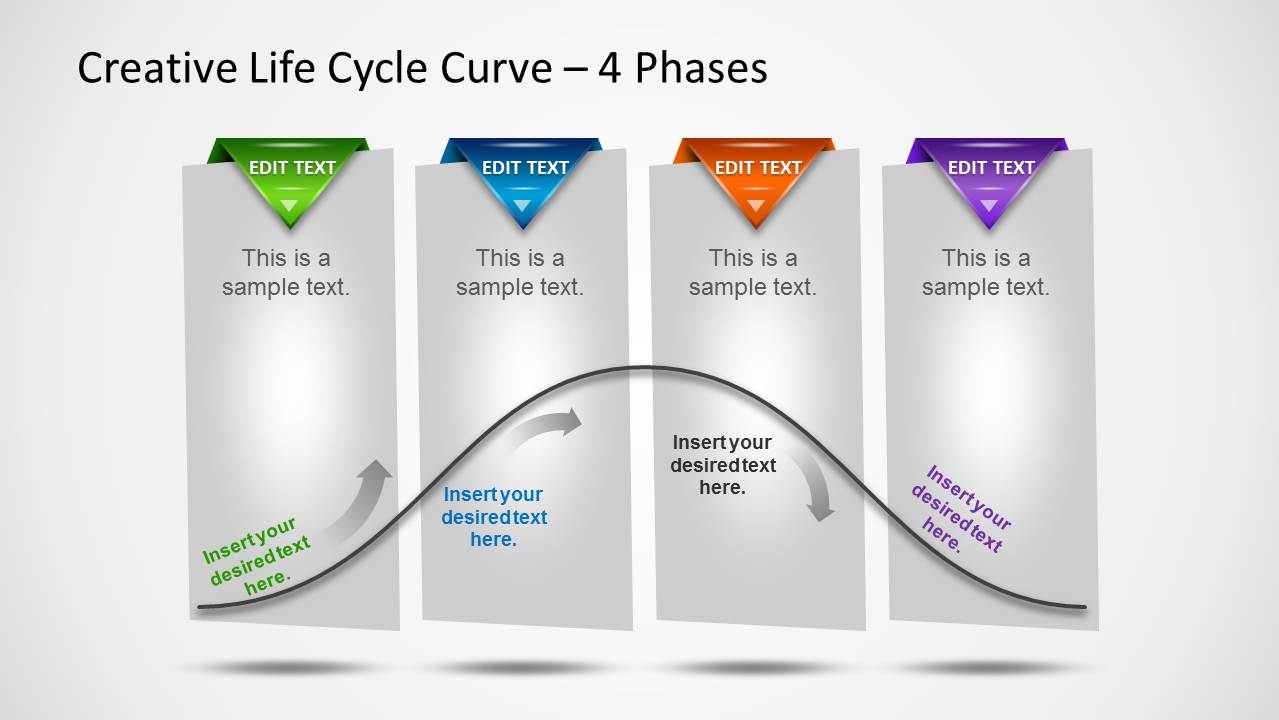 Creative Life Cycle Curve – 4 Phases

EDIT TEXT

This is a sample text.

Insert your desired text here.

EDIT TEXT

This is a sample text.

Insert your desired text here.

EDIT TEXT

This is a sample text.

Insert your desired text here.

EDIT TEXT

This is a sample text.

Insert your desired text here.